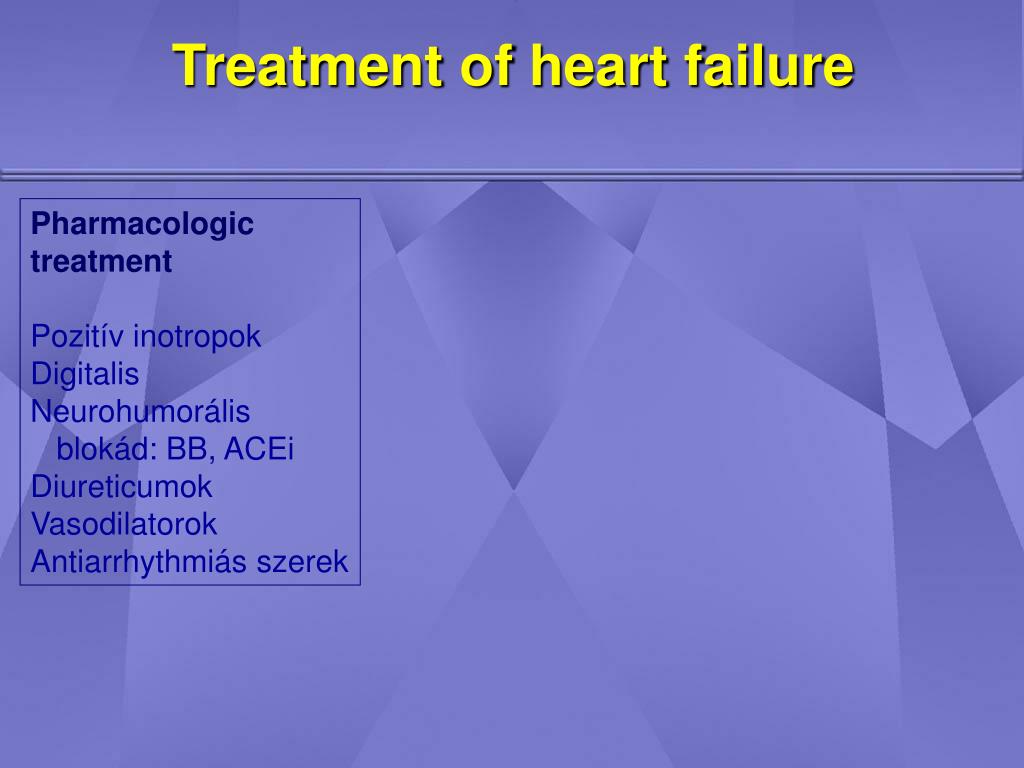 Treatment of heart failure

Pharmacologic treatment

Pozitív inotropok
Digitalis
Neurohumorális blokád: BB, ACEi
Diureticumok
Vasodilatorok
Antiarrhythmiás szerek